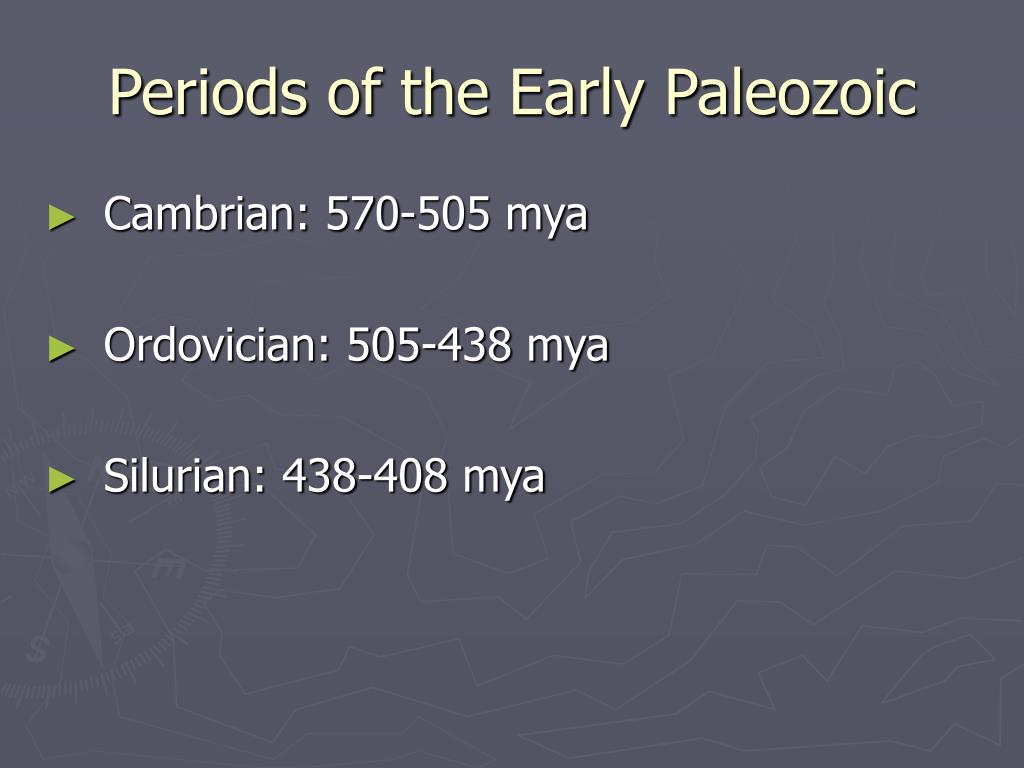 Periods of the Early Paleozoic

► Cambrian: 570-505 mya

► Ordovician: 505-438 mya

► Silurian: 438-408 mya